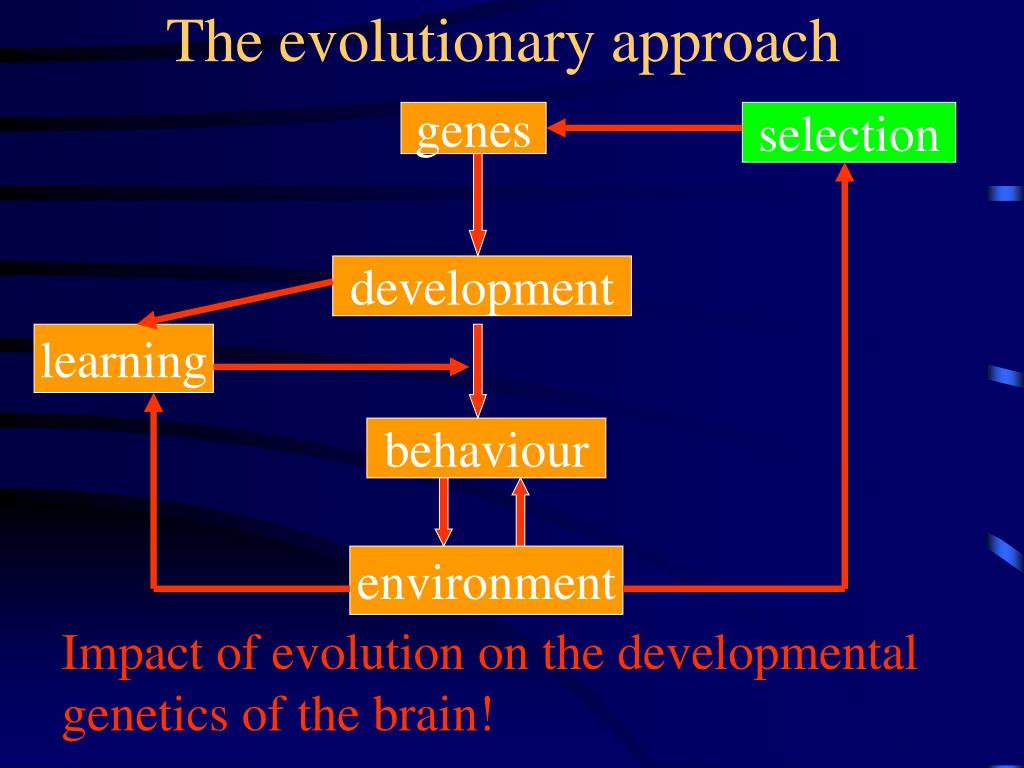 The evolutionary approach

genes

selection

development

learning

behaviour

environment

Impact of evolution on the developmental genetics of the brain!